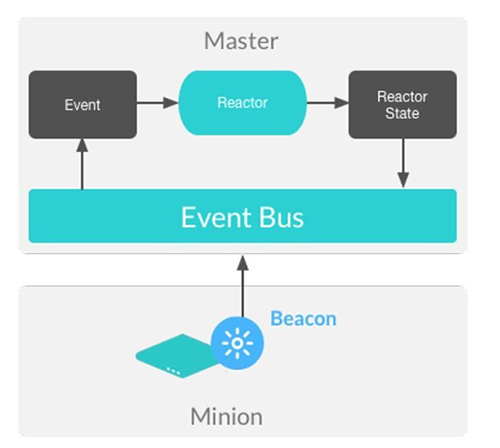 Master

Event

Reactor

Reactor State

Event Bus

Beacon

Minion